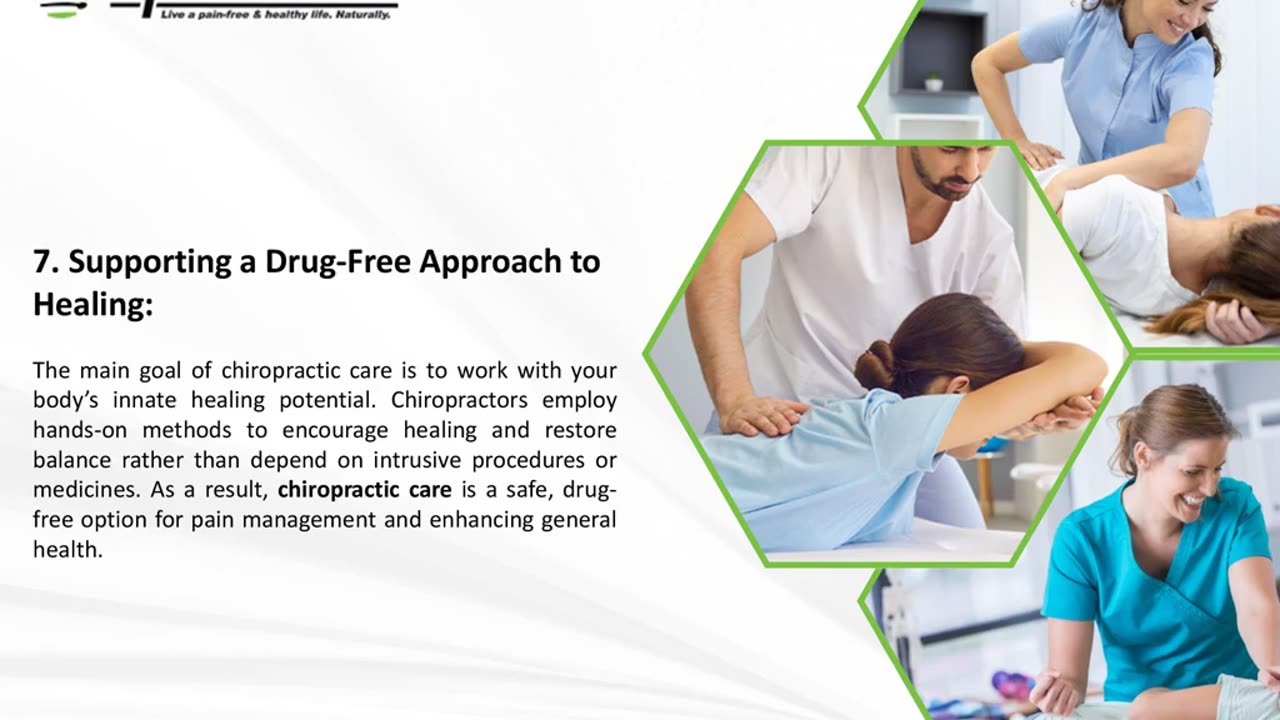 Live a pain-free & healthy life. Naturally.

7. Supporting a Drug-Free Approach to Healing:

The main goal of chiropractic care is to work with your body's innate healing potential. Chiropractors employ hands-on methods to encourage healing and restore balance rather than depend on intrusive procedures or medicines. As a result, chiropractic care is a safe, drug-free option for pain management and enhancing general health.